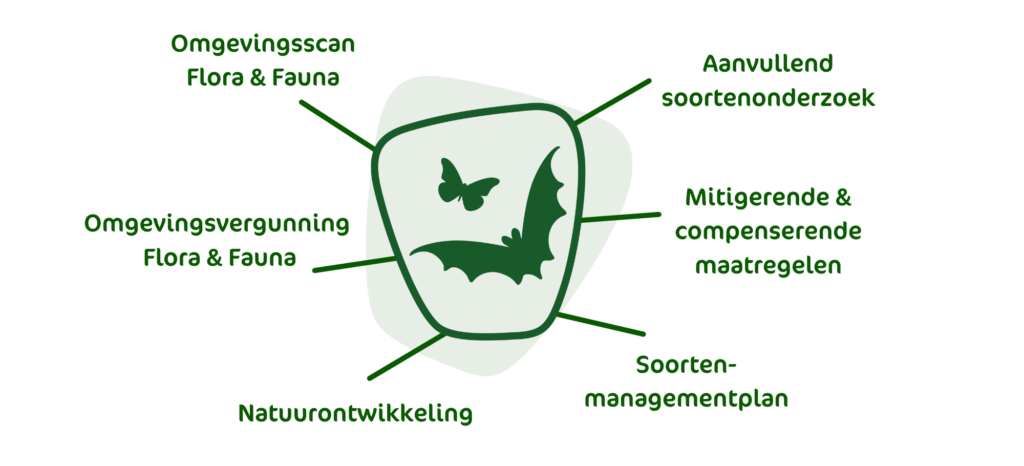 Omgevingsscan Flora & Fauna

Aanvullend soortenonderzoek

Omgevingsvergunning Flora & Fauna

Mitigerende & compenserende maatregelen

Natuurontwikkeling

Soorten-managementplan